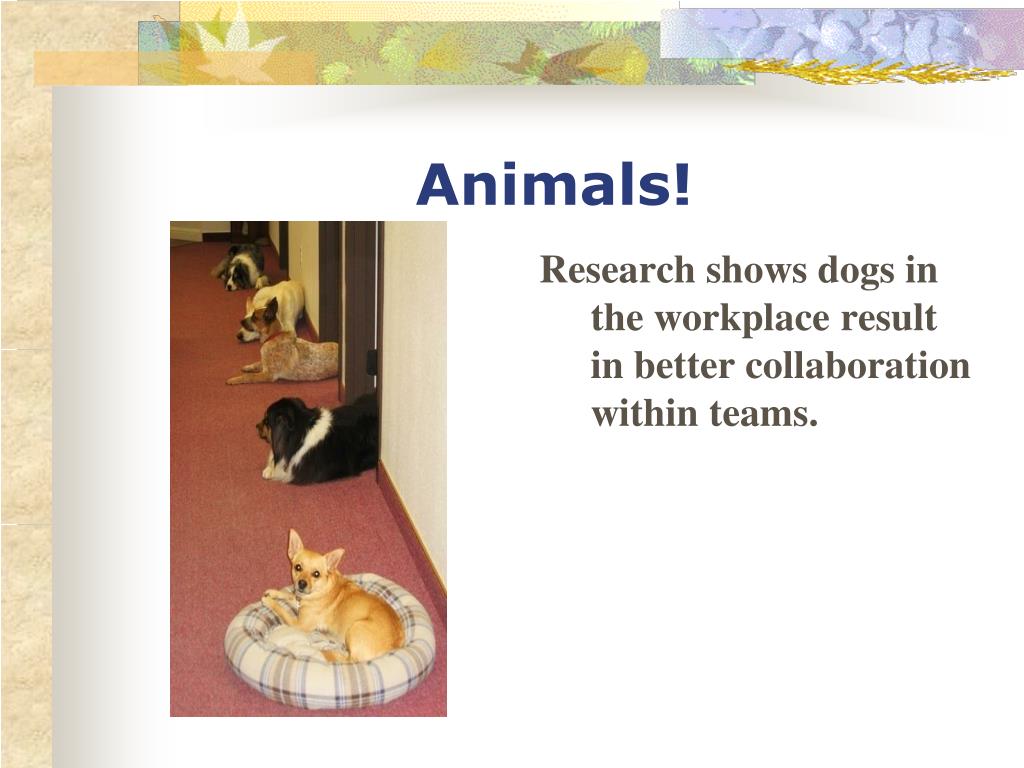 Animals!

Research shows dogs in the workplace result in better collaboration within teams.